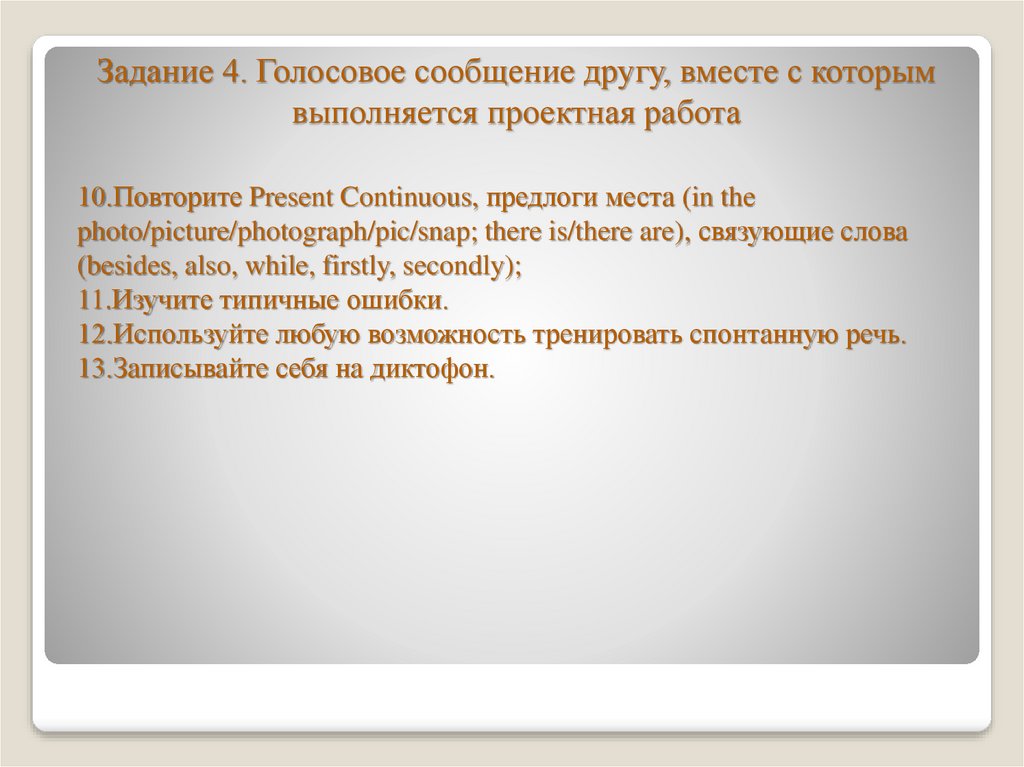 Задание 4. Голосовое сообщение другу, вместе с которым выполняется проектная работа

10.Повторите Present Continuous, предлоги места (in the photo/picture/photograph/pic/snap; there is/there are), связующие слова (besides, also, while, firstly, secondly);
11.Изучите типичные ошибки.
12.Используйте любую возможность тренировать спонтанную речь.
13.Записывайте себя на диктофон.